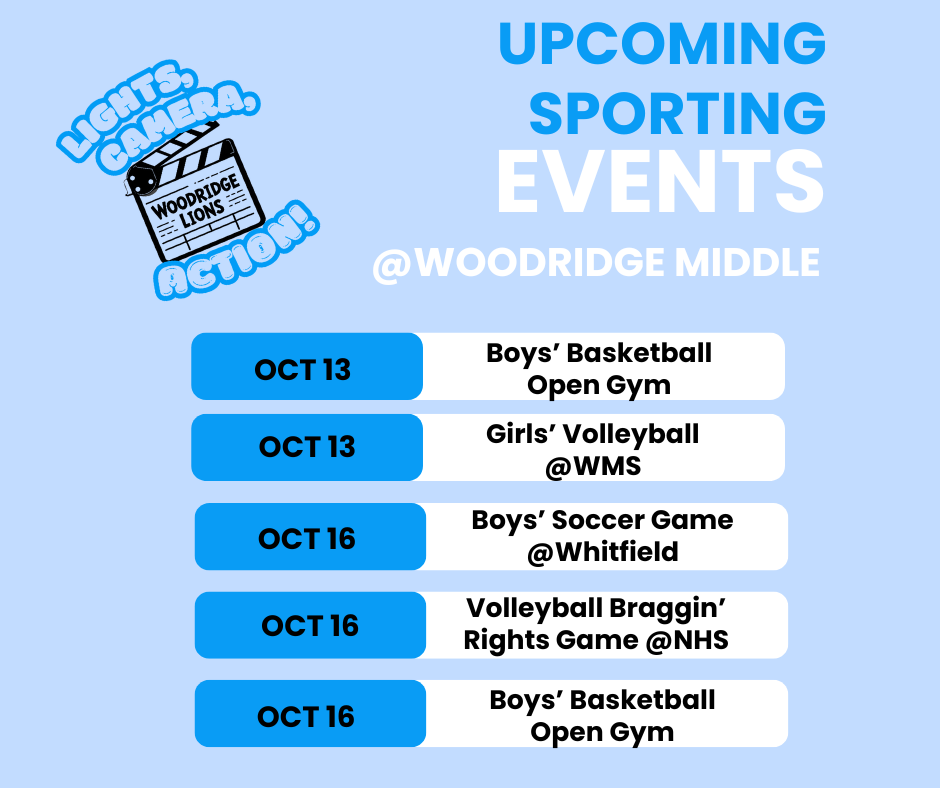 LIGHTS, CAMERA,

WOODRIDGE LIONS

ACTION!

UPCOMING SPORTING EVENTS

@WOODRIDGE MIDDLE

| OCT 13 | Boys' Basketball Open Gym |
|---|---|
| OCT 13 | Girls' Volleyball @WMS |
| OCT 16 | Boys' Soccer Game @Whitfield |
| OCT 16 | Volleyball Braggin' Rights Game @NHS |
| OCT 16 | Boys' Basketball Open Gym |